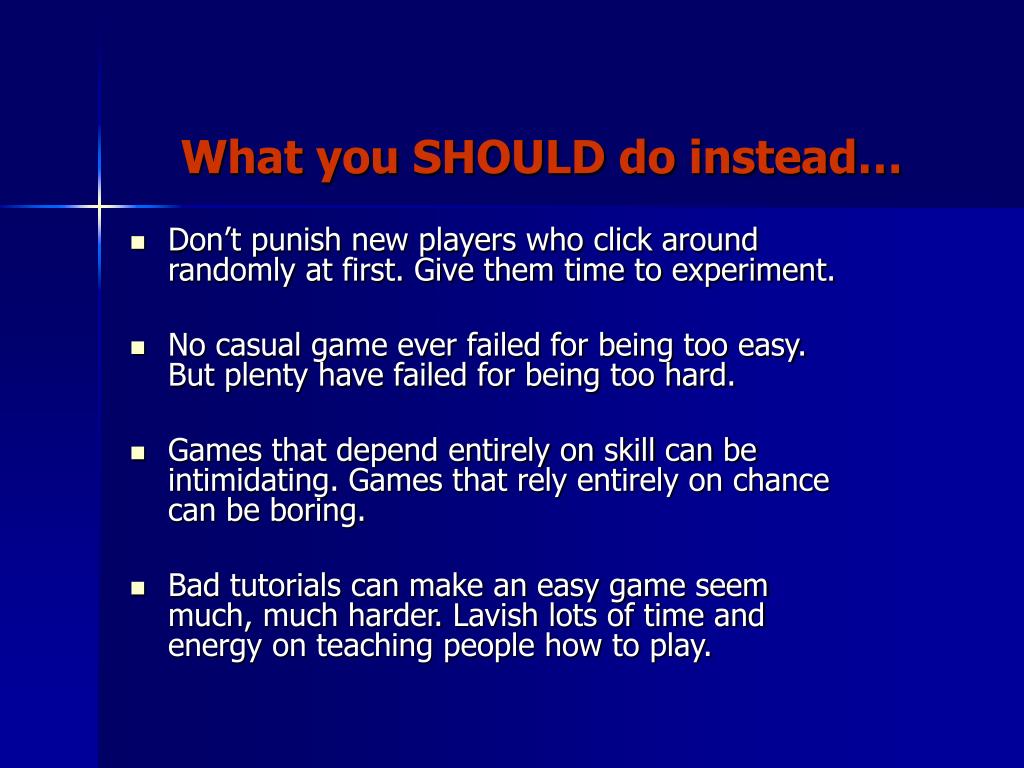 What you SHOULD do instead…

- Don’t punish new players who click around randomly at first. Give them time to experiment.

- No casual game ever failed for being too easy. But plenty have failed for being too hard.

- Games that depend entirely on skill can be intimidating. Games that rely entirely on chance can be boring.

- Bad tutorials can make an easy game seem much, much harder. Lavish lots of time and energy on teaching people how to play.